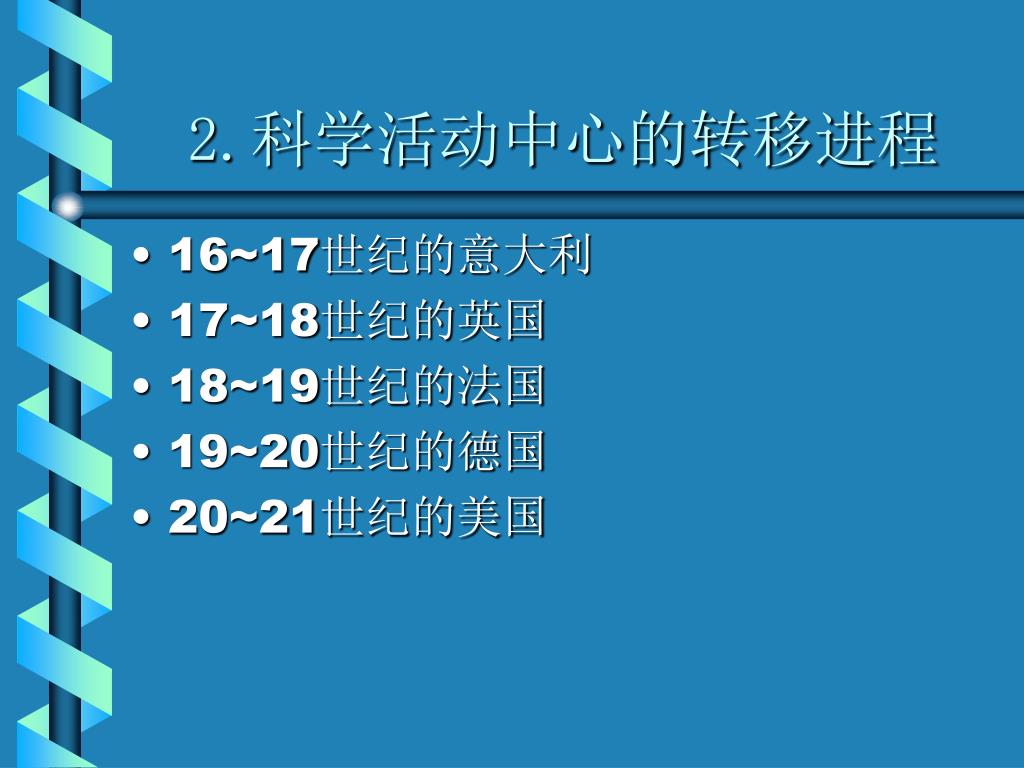 2. 科学活动中心的转移进程

• 16~17世纪的意大利
• 17~18世纪的英国
• 18~19世纪的法国
• 19~20世纪的德国
• 20~21世纪的美国